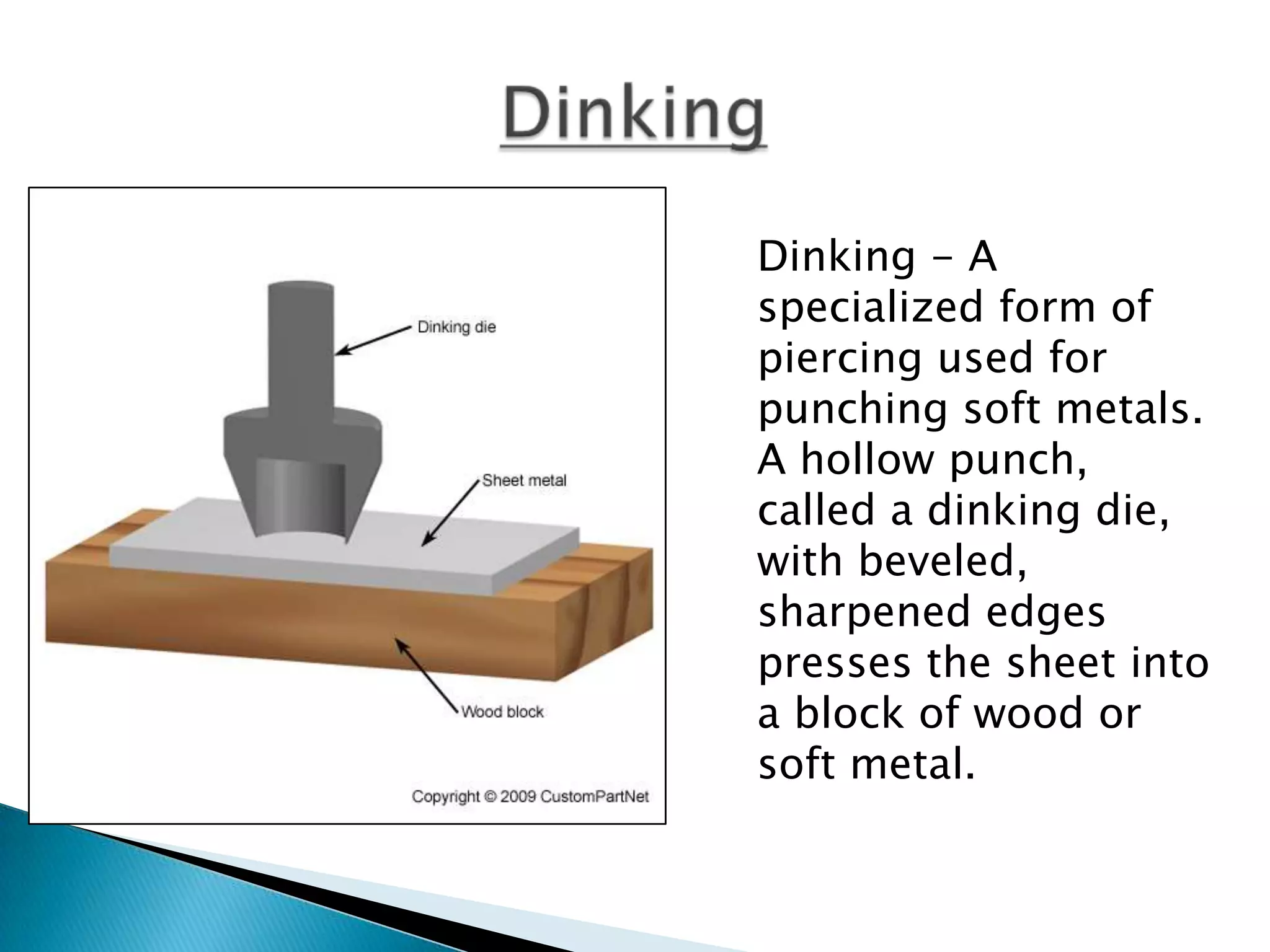 Dinking

Dinking die

Sheet metal

Wood block

Copyright © 2009 CustomPartNet

Dinking – A specialized form of piercing used for punching soft metals. A hollow punch, called a dinking die, with beveled, sharpened edges presses the sheet into a block of wood or soft metal.